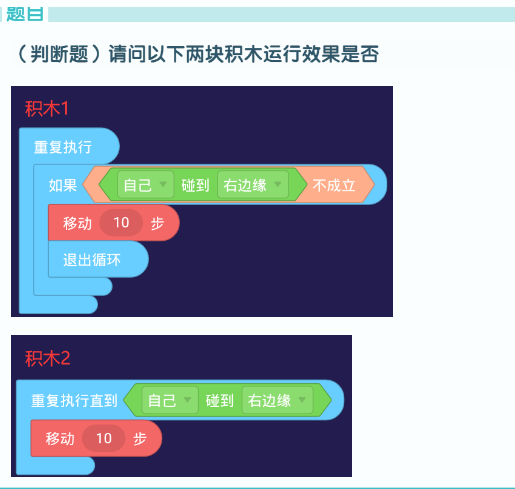 题目

（判断题）请问以下两块积木运行效果是否

积木1

重复执行

如果 自己 碰到 右边缘 不成立

移动 10 步

退出循环

积木2

重复执行直到 自己 碰到 右边缘

移动 10 步